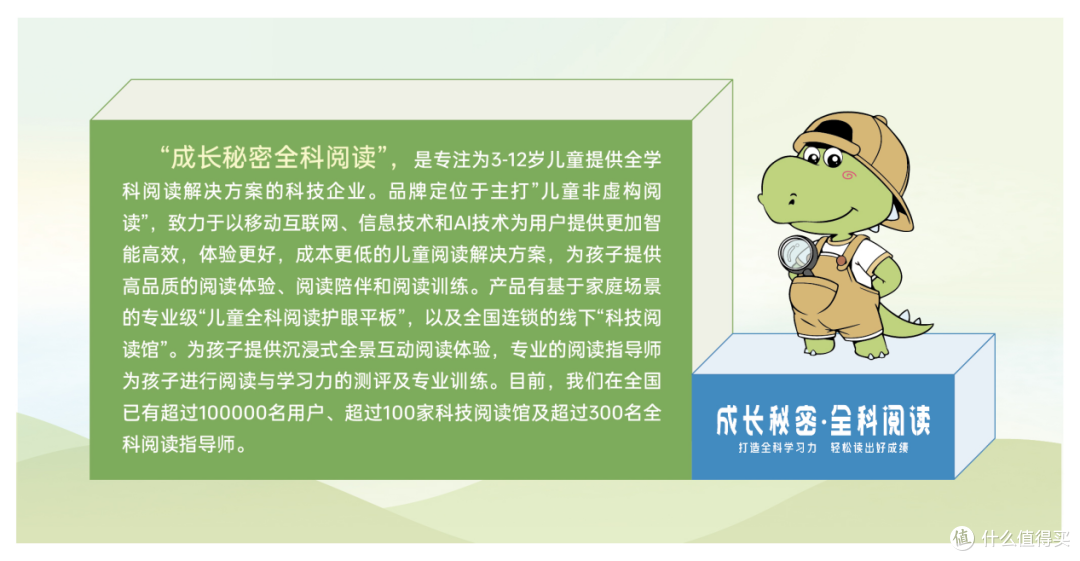 “成长秘密全科阅读”，是专注为3-12岁儿童提供全学科阅读解决方案的科技企业。品牌定位于主打”儿童非虚构阅读”，致力于以移动互联网、信息技术和AI技术为用户提供更加智能高效，体验更好，成本更低的儿童阅读解决方案，为孩子提供高品质的阅读体验、阅读陪伴和阅读训练。产品有基于家庭场景的专业级“儿童全科阅读护眼平板”，以及全国连锁的线下“科技阅读馆”。为孩子提供沉浸式全景互动阅读体验，专业的阅读指导师为孩子进行阅读与学习力的测评及专业训练。目前，我们在全国已有超过100000名用户、超过100家科技阅读馆及超过300名全科阅读指导师。

成长秘密·全科阅读
打造全科学习力 轻松读出好成绩

值 什么值得买